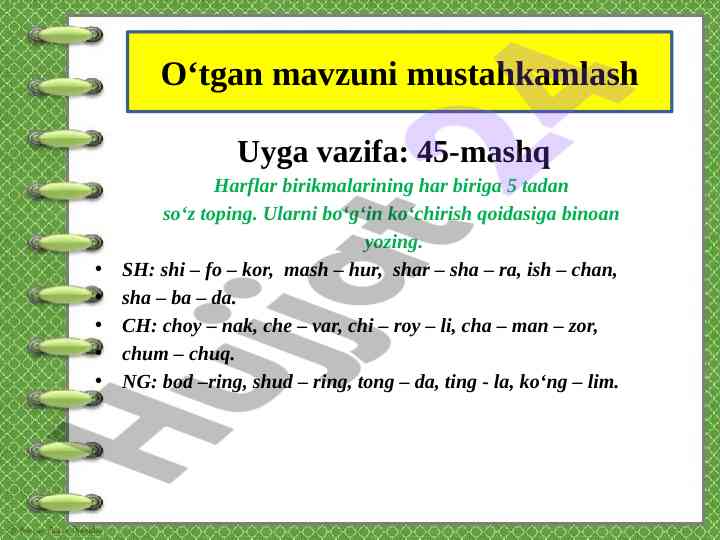 O‘tgan mavzuni mustahkamlash

Uyga vazifa: 45-mashq

Harflar birikmalarining har biriga 5 tadan so‘z toping. Ularni bo‘g‘in ko‘chirish qoidasiga binoan yozing.

• SH: shi – fo – kor, mash – hur, shar – sha – ra, ish – chan, sha – ba – da.
• CH: choy – nak, che – var, chi – roy – li, cha – man – zor, chum – chuq.
• NG: bod –ring, shud – ring, tong – da, ting - la, ko‘ng – lim.

Hujjat24